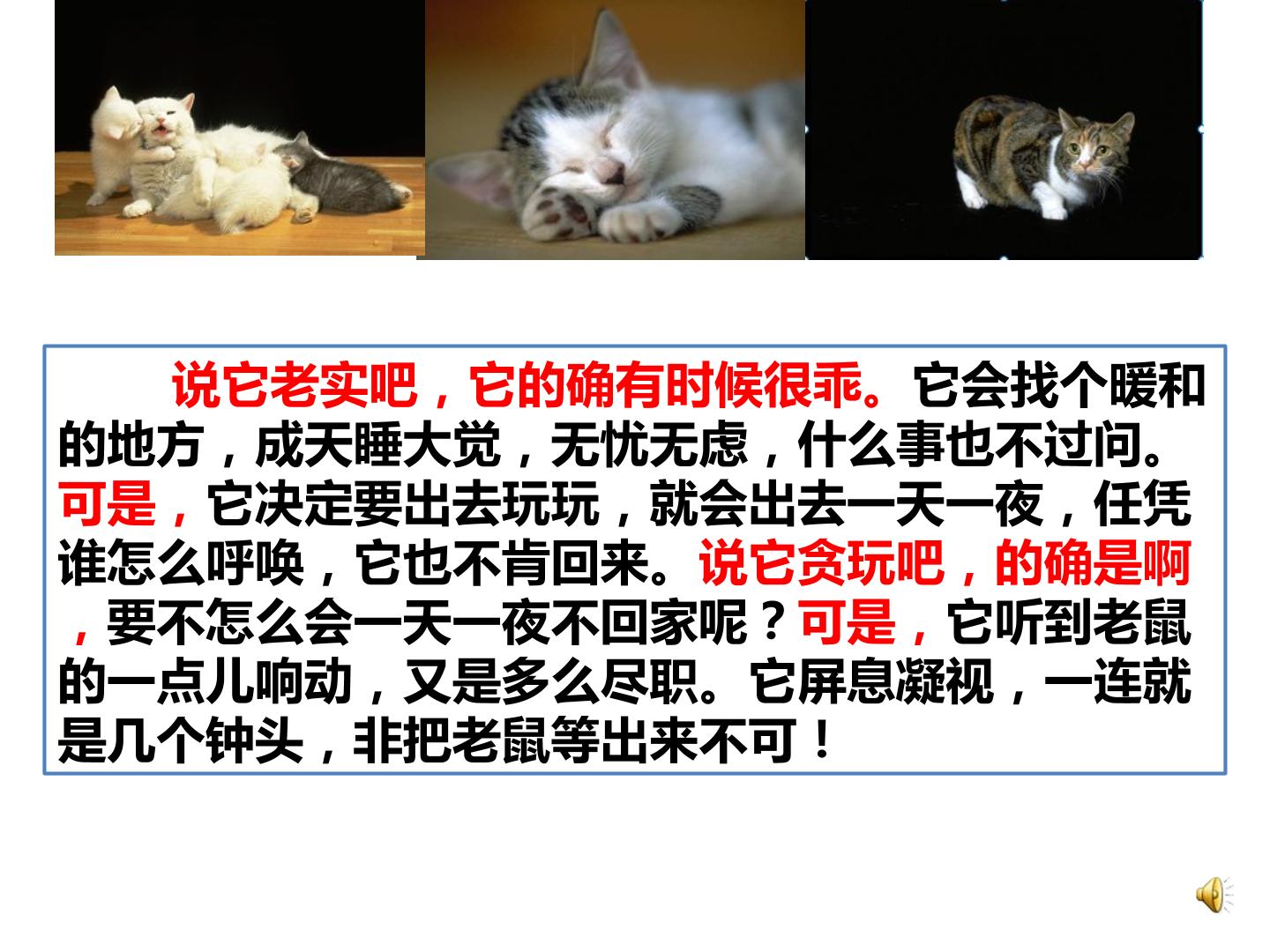 说它老实吧，它的确有时候很乖。它会找个暖和的地方，成天睡大觉，无忧无虑，什么事也不过问。可是，它决定要出去玩玩，就会出去一天一夜，任凭谁怎么呼唤，它也不肯回来。说它贪玩吧，的确是啊，要不怎么会一天一夜不回家呢？可是，它听到老鼠的一点儿响动，又是多么尽职。它屏息凝视，一连就是几个钟头，非把老鼠等出来不可！